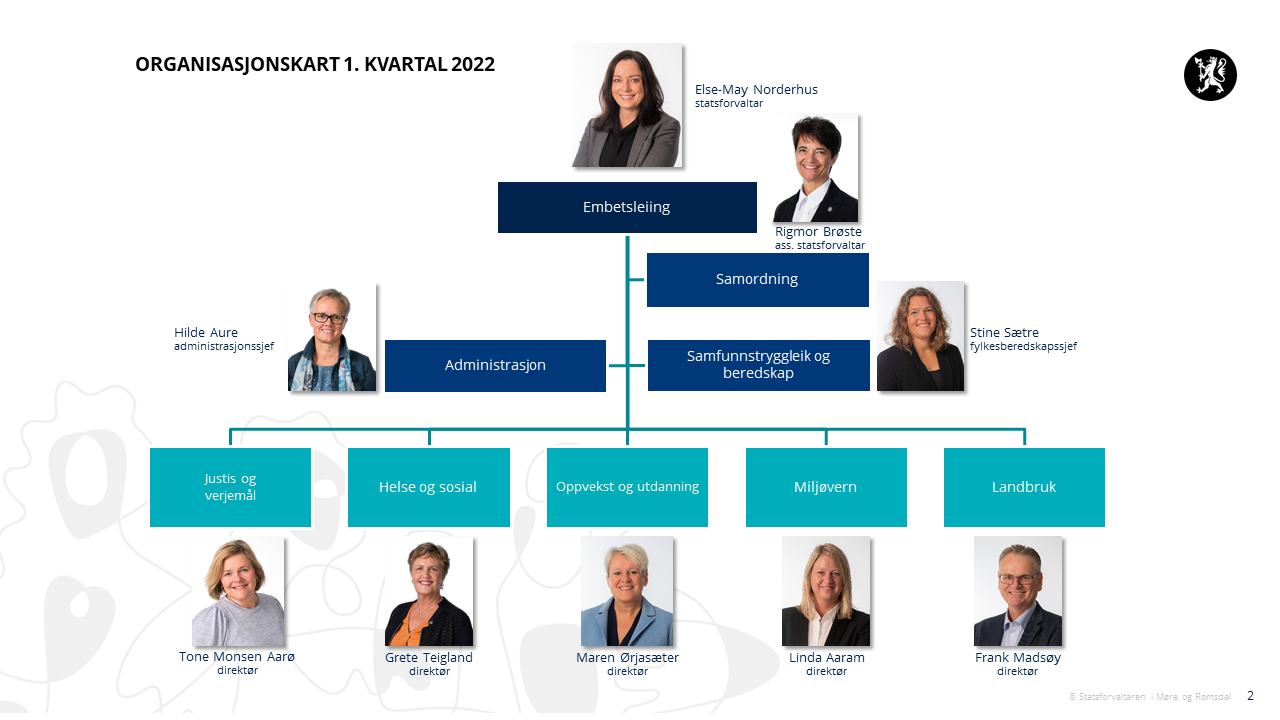 ORGANISASJONSKART 1. KVARTAL 2022

Else-May Norderhus
statsforvaltar

Embetsleiing

Rigmor Brøste
ass. statsforvaltar

Samordning

Hilde Aure
administrasjonssjef

Administrasjon

Samfunnstryggleik og beredskap

Stine Sætre
fylkesberedskapssjef

Justis og verjemål

Helse og sosial

Oppvekst og utdanning

Miljøvern

Landbruk

Tone Monsen Aarø
direktør

Grete Teigland
direktør

Maren Ørjasæter
direktør

Linda Aaram
direktør

Frank Madsøy
direktør

© Statsforvaltaren i Møre og Romsdal 2